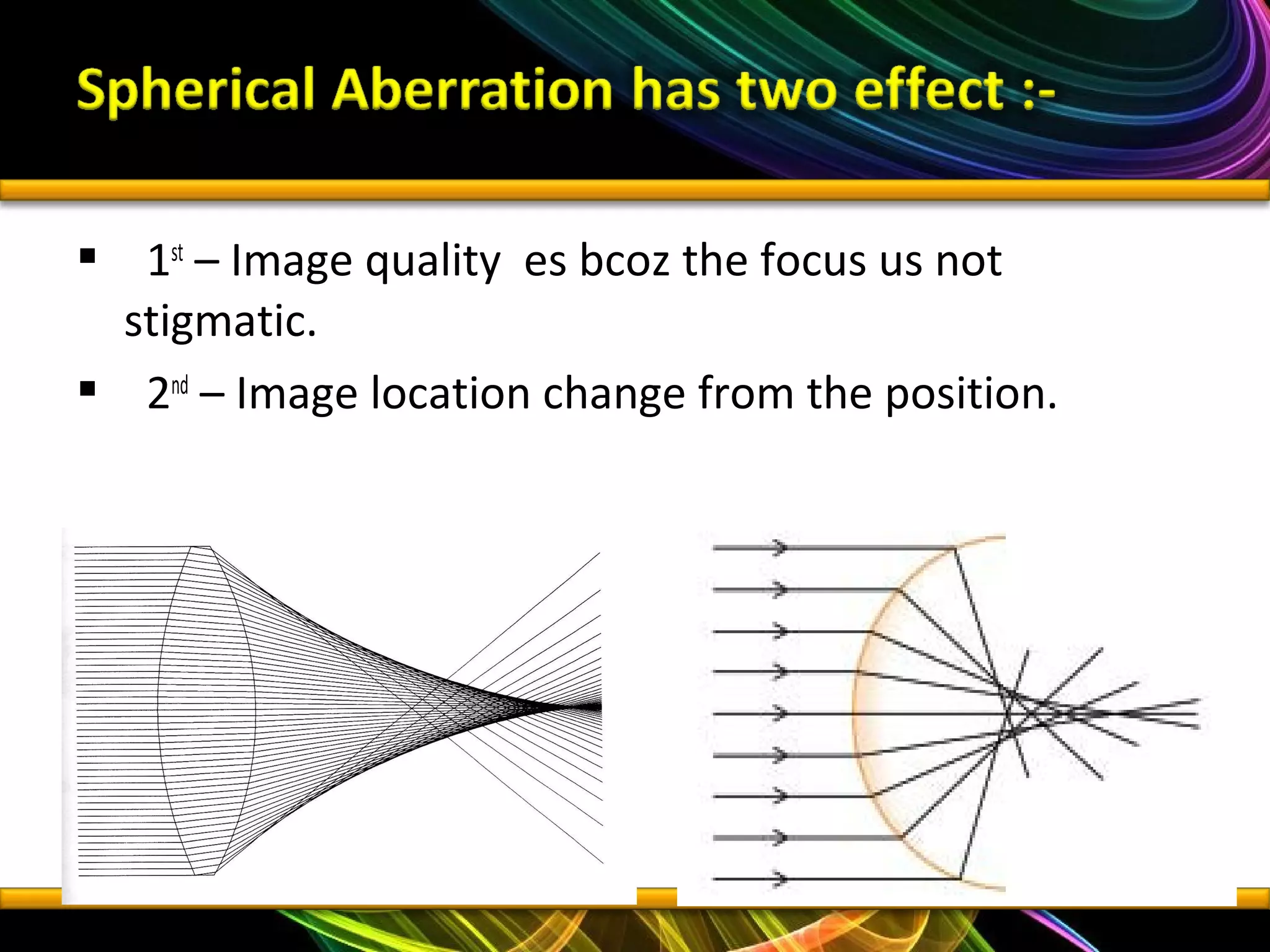 Spherical Aberration has two effect :-

▪ 1st – Image quality es bcoz the focus us not stigmatic.

▪ 2nd – Image location change from the position.